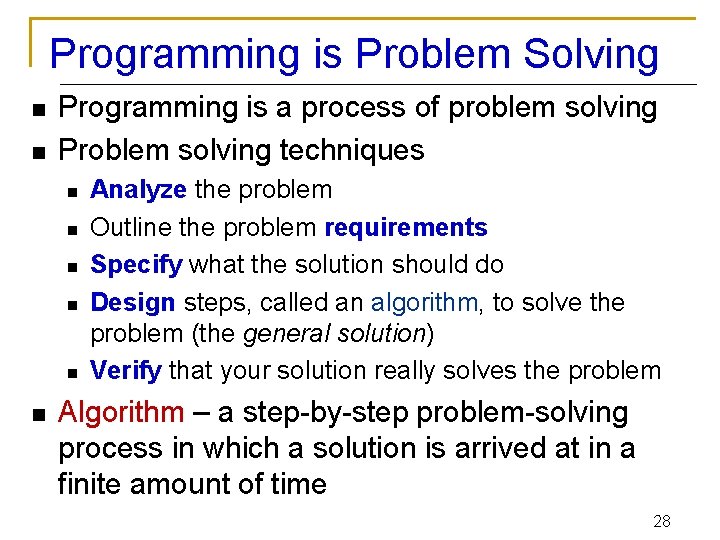 Programming is Problem Solving

- Programming is a process of problem solving
- Problem solving techniques
  - Analyze the problem
  - Outline the problem requirements
  - Specify what the solution should do
  - Design steps, called an algorithm, to solve the problem (the general solution)
  - Verify that your solution really solves the problem
- Algorithm – a step-by-step problem-solving process in which a solution is arrived at in a finite amount of time

28